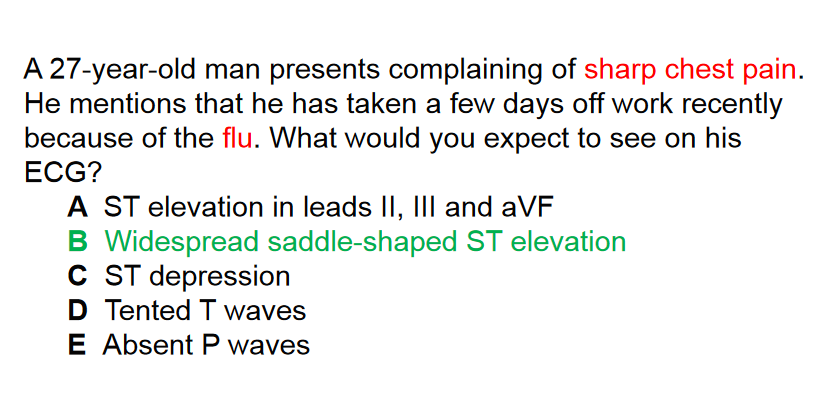 A 27-year-old man presents complaining of sharp chest pain. He mentions that he has taken a few days off work recently because of the flu. What would you expect to see on his ECG?

A ST elevation in leads II, III and aVF
B Widespread saddle-shaped ST elevation
C ST depression
D Tented T waves
E Absent P waves